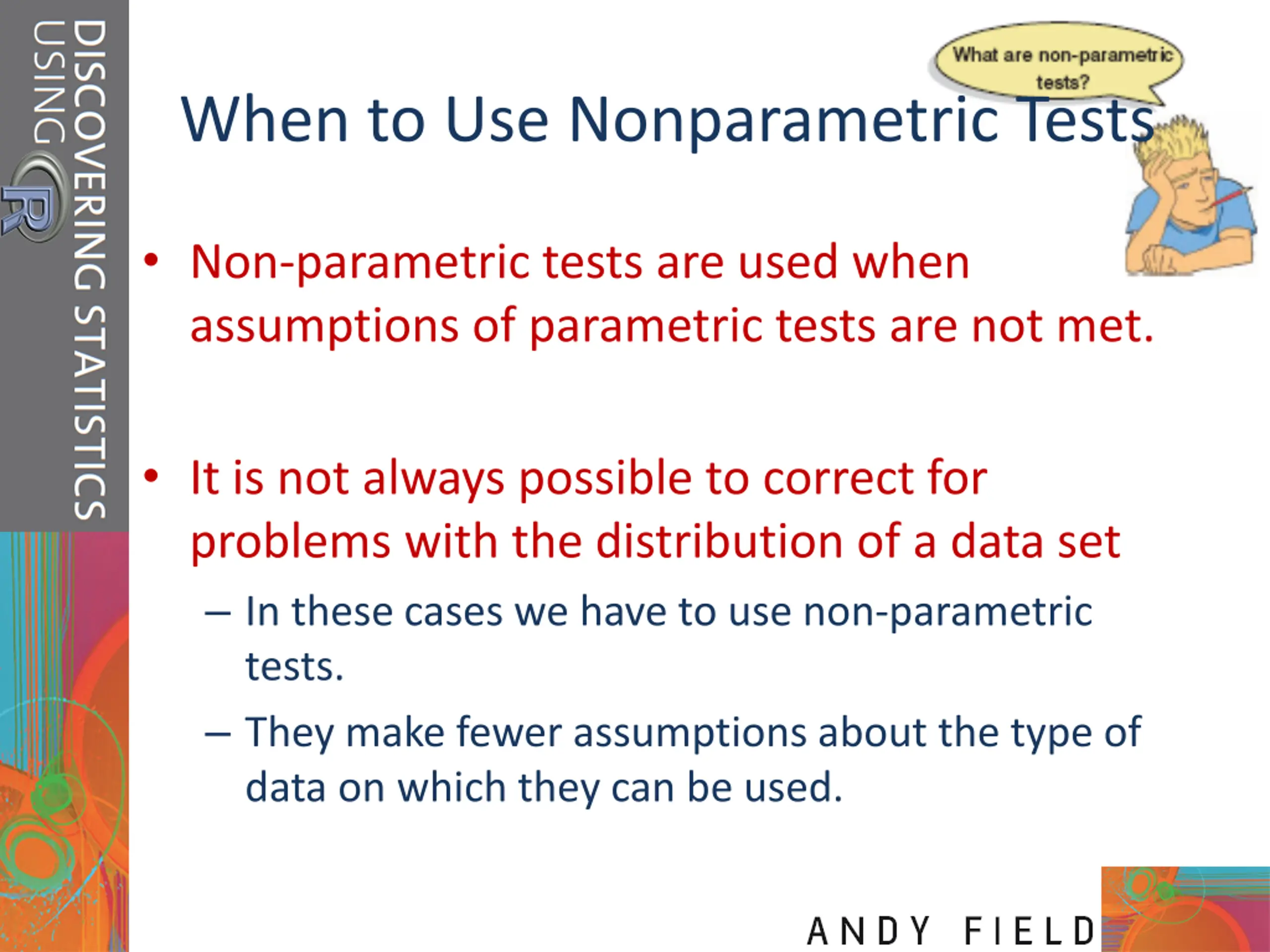 DISCOVERING STATISTICS USING R

What are non-parametric tests?

When to Use Nonparametric Tests

• Non-parametric tests are used when assumptions of parametric tests are not met.

• It is not always possible to correct for problems with the distribution of a data set
– In these cases we have to use non-parametric tests.
– They make fewer assumptions about the type of data on which they can be used.

ANDY FIELD